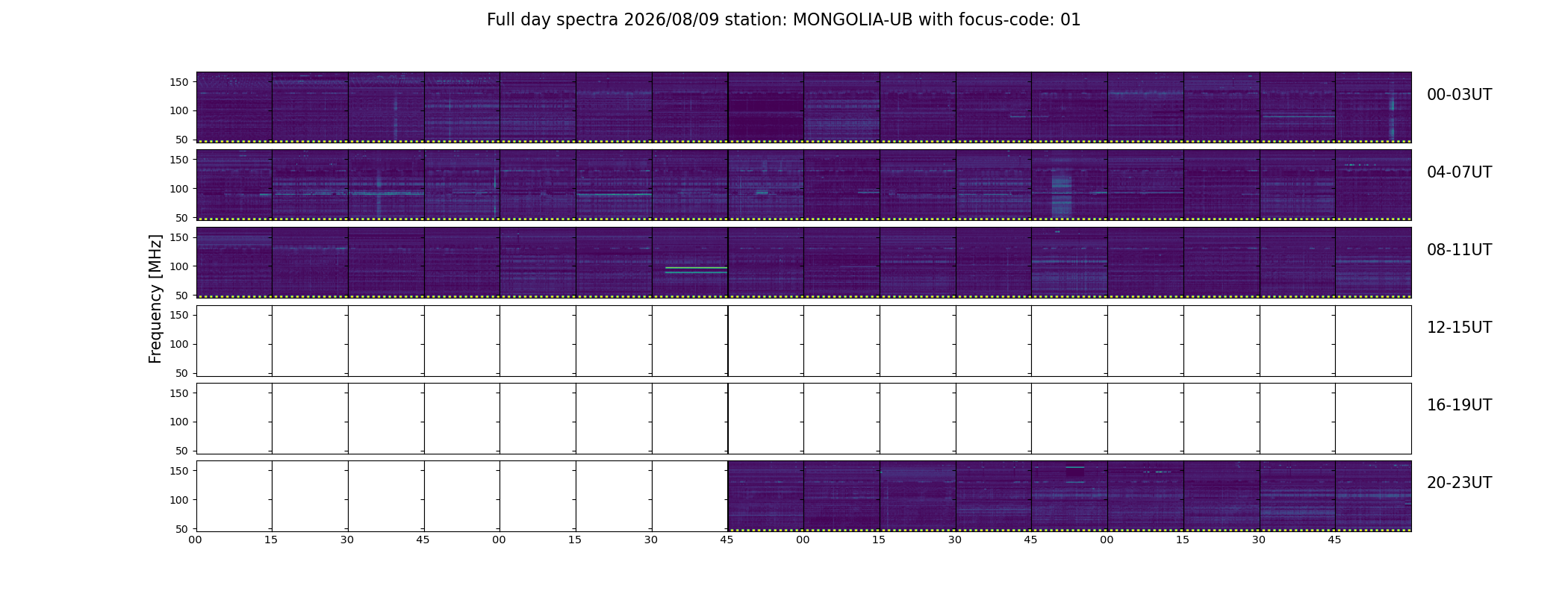 Full day spectra 2026/08/09 station: MONGOLIA-UB with focus-code: 01

Frequency [MHz]

150
100
50
00-03UT

150
100
50
04-07UT

150
100
50
08-11UT

150
100
50
12-15UT

150
100
50
16-19UT

150
100
50
20-23UT

00 15 30 45 00 15 30 45 00 15 30 45 00 15 30 45